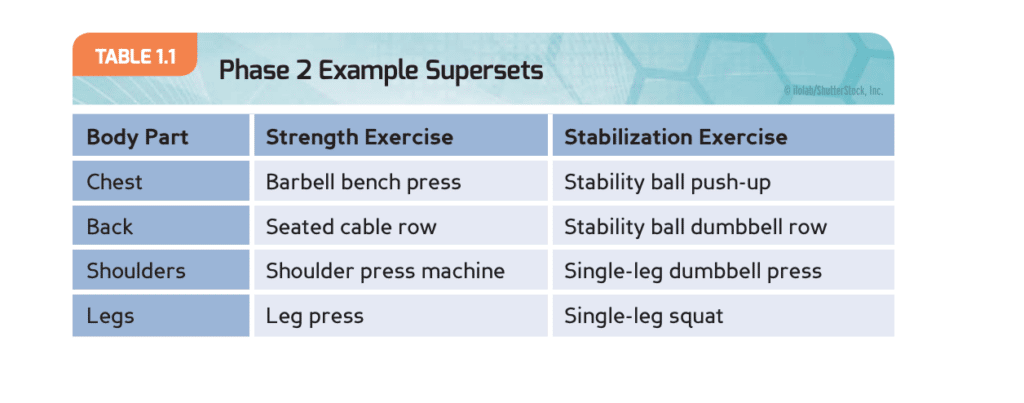 TABLE 1.1

Phase 2 Example Supersets

© Holab/ShutterStock, Inc.

| Body Part | Strength Exercise | Stabilization Exercise |
|---|---|---|
| Chest | Barbell bench press | Stability ball push-up |
| Back | Seated cable row | Stability ball dumbbell row |
| Shoulders | Shoulder press machine | Single-leg dumbbell press |
| Legs | Leg press | Single-leg squat |